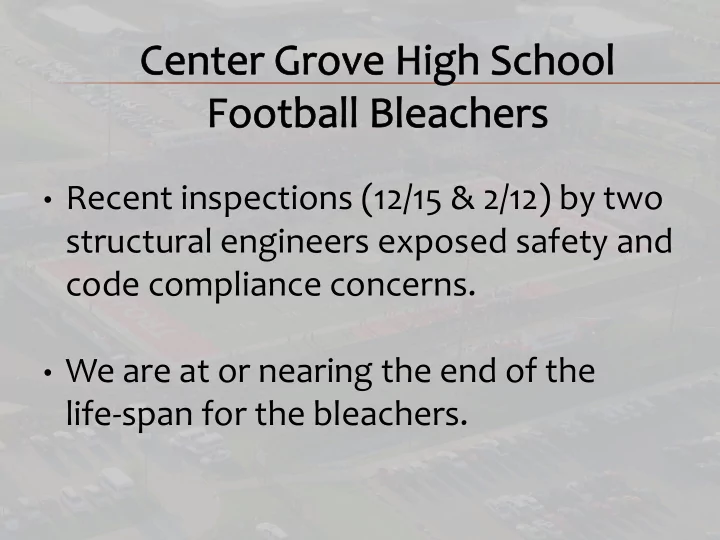 Center Grove High School Football Bleachers

• Recent inspections (12/15 & 2/12) by two structural engineers exposed safety and code compliance concerns.

• We are at or nearing the end of the life-span for the bleachers.